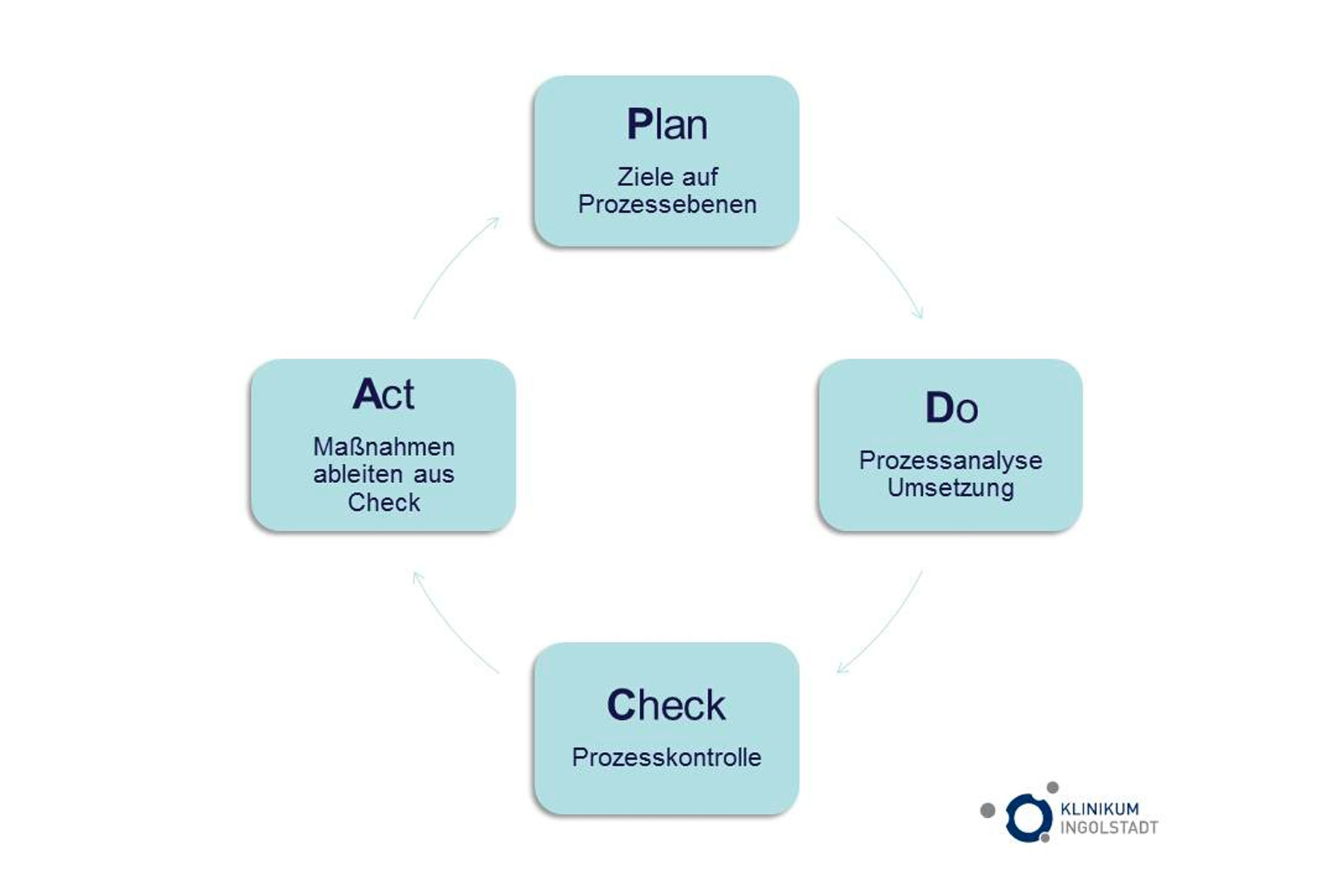 Plan

Ziele auf Prozessebenen

Do

Prozessanalyse Umsetzung

Check

Prozesskontrolle

Act

Maßnahmen ableiten aus Check

KLINIKUM INGOLSTADT